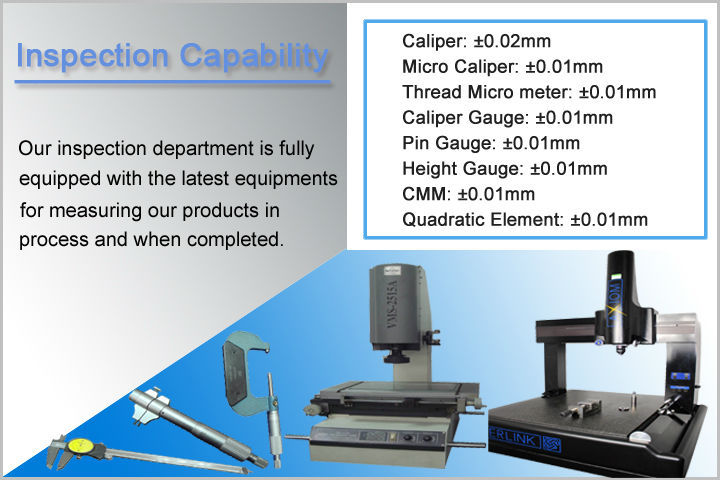 Inspection Capability

Our inspection department is fully equipped with the latest equipments for measuring our products in process and when completed.

Caliper: ±0.02mm
Micro Caliper: ±0.01mm
Thread Micro meter: ±0.01mm
Caliper Gauge: ±0.01mm
Pin Gauge: ±0.01mm
Height Gauge: ±0.01mm
CMM: ±0.01mm
Quadratic Element: ±0.01mm

VMS-2515A

AXIOM

ERLINK